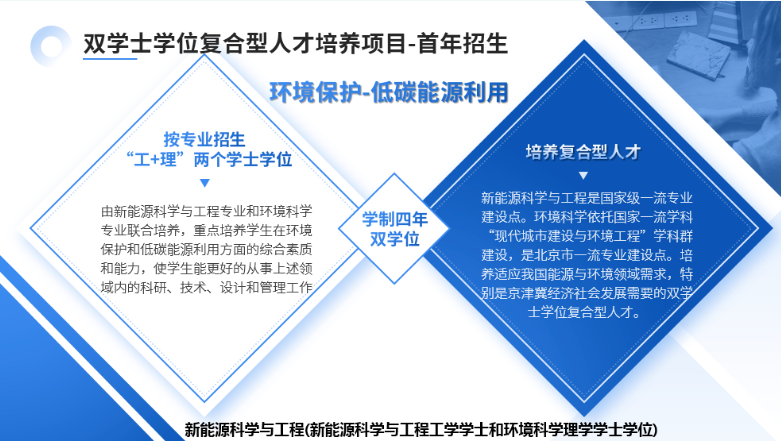 双学士学位复合型人才培养项目-首年招生

环境保护-低碳能源利用

按专业招生
“工+理”两个学士学位

由新能源科学与工程专业和环境科学专业联合培养，重点培养学生在环境保护和低碳能源利用方面的综合素质和能力，使学生能更好的从事上述领域内的科研、技术、设计和管理工作

学制四年
双学位

培养复合型人才

新能源科学与工程是国家级一流专业建设点。环境科学依托国家一流学科“现代城市建设与环境工程”学科群建设，是北京市一流专业建设点。培养适应我国能源与环境领域需求，特别是京津冀经济社会发展需要的双学士学位复合型人才。

新能源科学与工程(新能源科学与工程工学学士和环境科学理学学士学位)